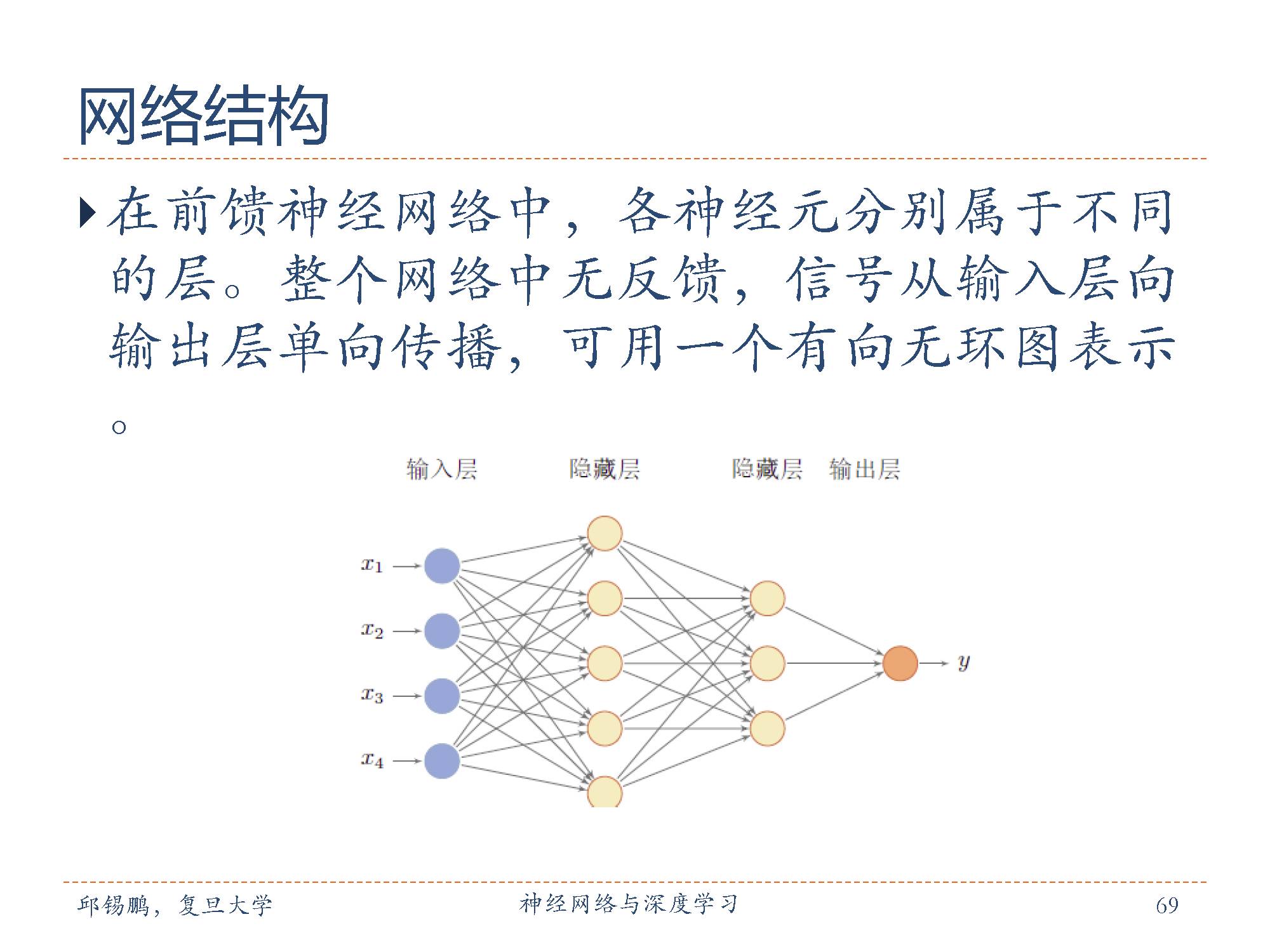 网络结构

在前馈神经网络中，各神经元分别属于不同的层。整个网络中无反馈，信号从输入层向输出层单向传播，可用一个有向无环图表示。

输入层 隐藏层 隐藏层 输出层

$x_1$
$x_2$
$x_3$
$x_4$
$y$

邱锡鹏，复旦大学 神经网络与深度学习 69